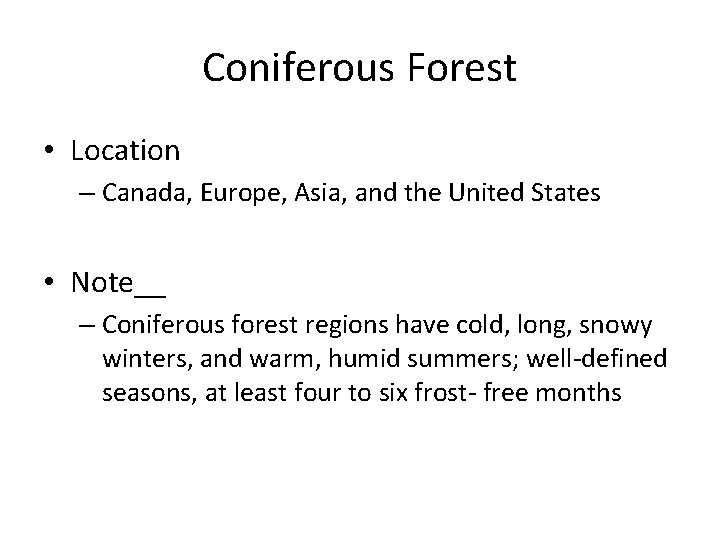 Coniferous Forest

• Location
– Canada, Europe, Asia, and the United States

• Note__
– Coniferous forest regions have cold, long, snowy winters, and warm, humid summers; well-defined seasons, at least four to six frost- free months